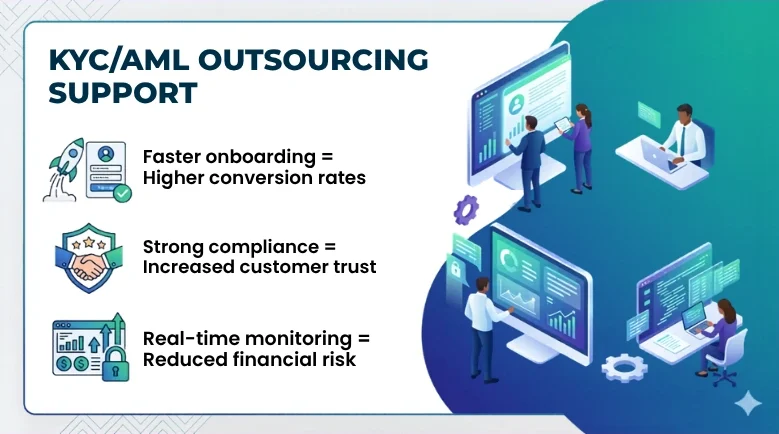 KYC/AML OUTSOURCING SUPPORT

Faster onboarding = Higher conversion rates

Strong compliance = Increased customer trust

Real-time monitoring = Reduced financial risk